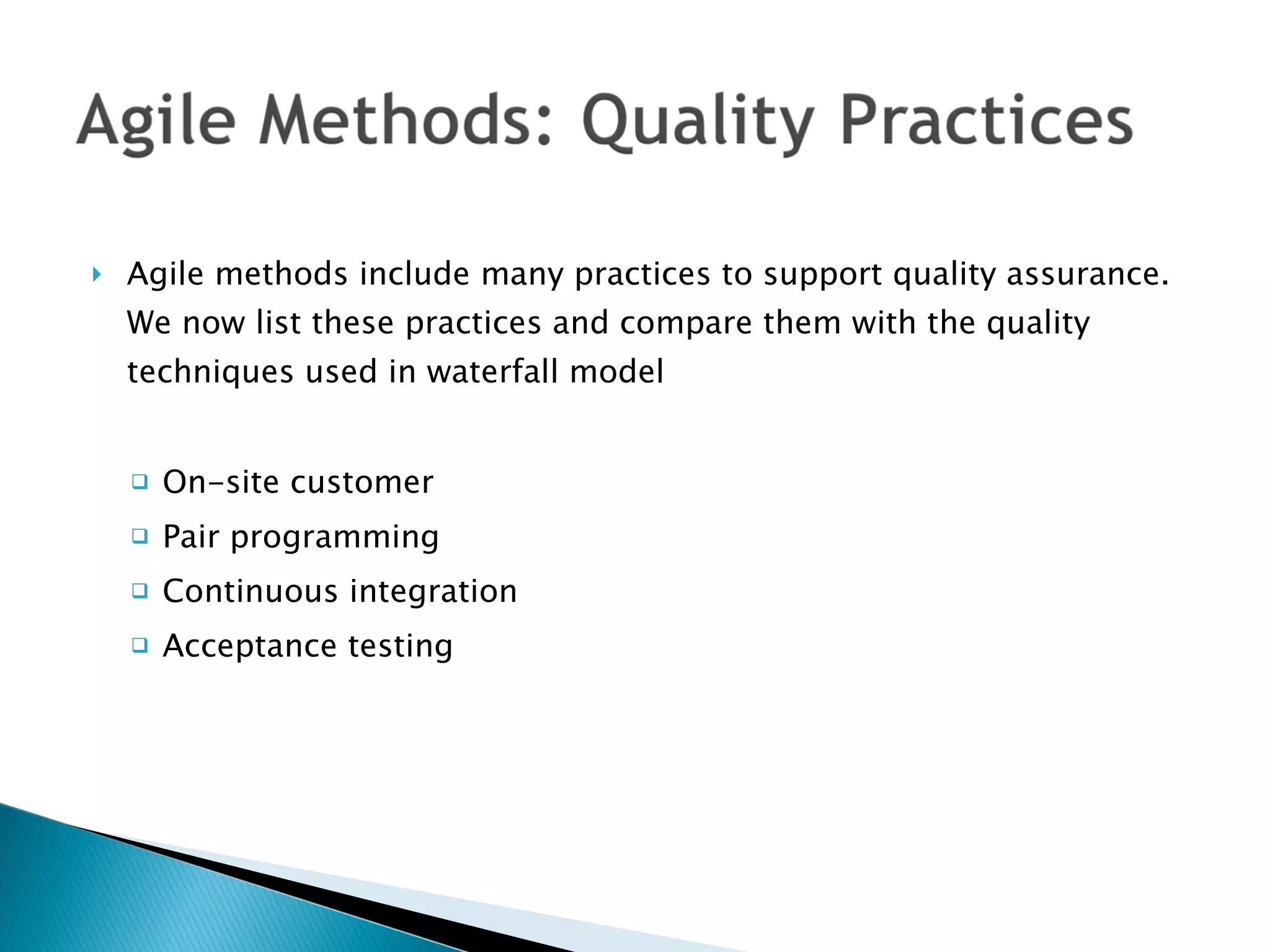 Agile Methods: Quality Practices

Agile methods include many practices to support quality assurance. We now list these practices and compare them with the quality techniques used in waterfall model

On-site customer
Pair programming
Continuous integration
Acceptance testing